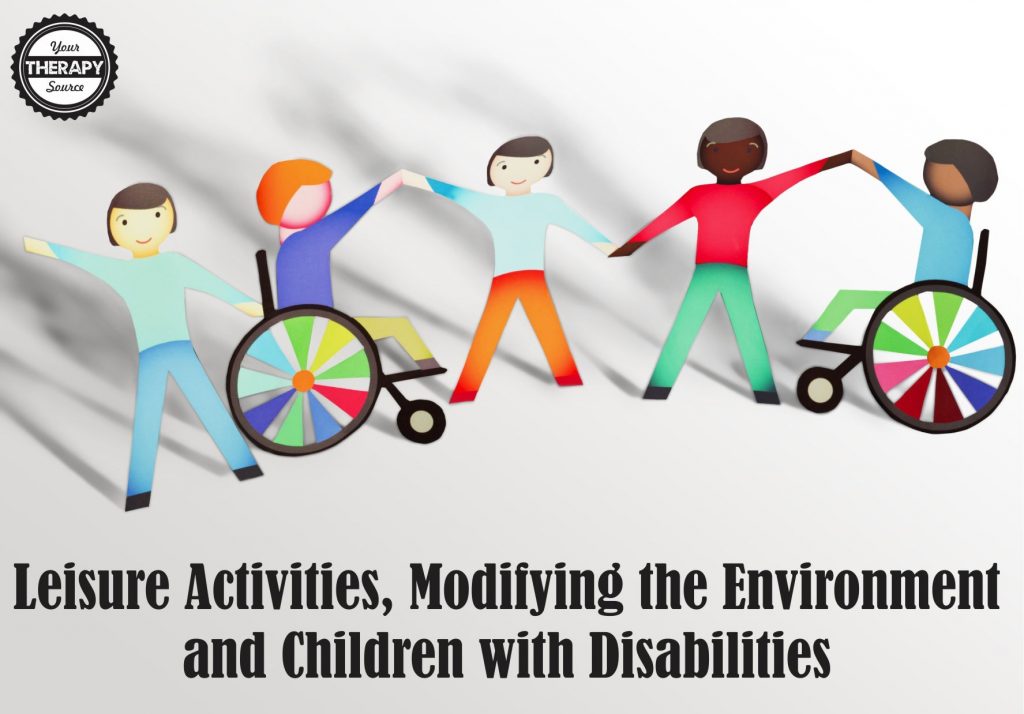 Your
THERAPY
Source

Leisure Activities, Modifying the Environment and Children with Disabilities